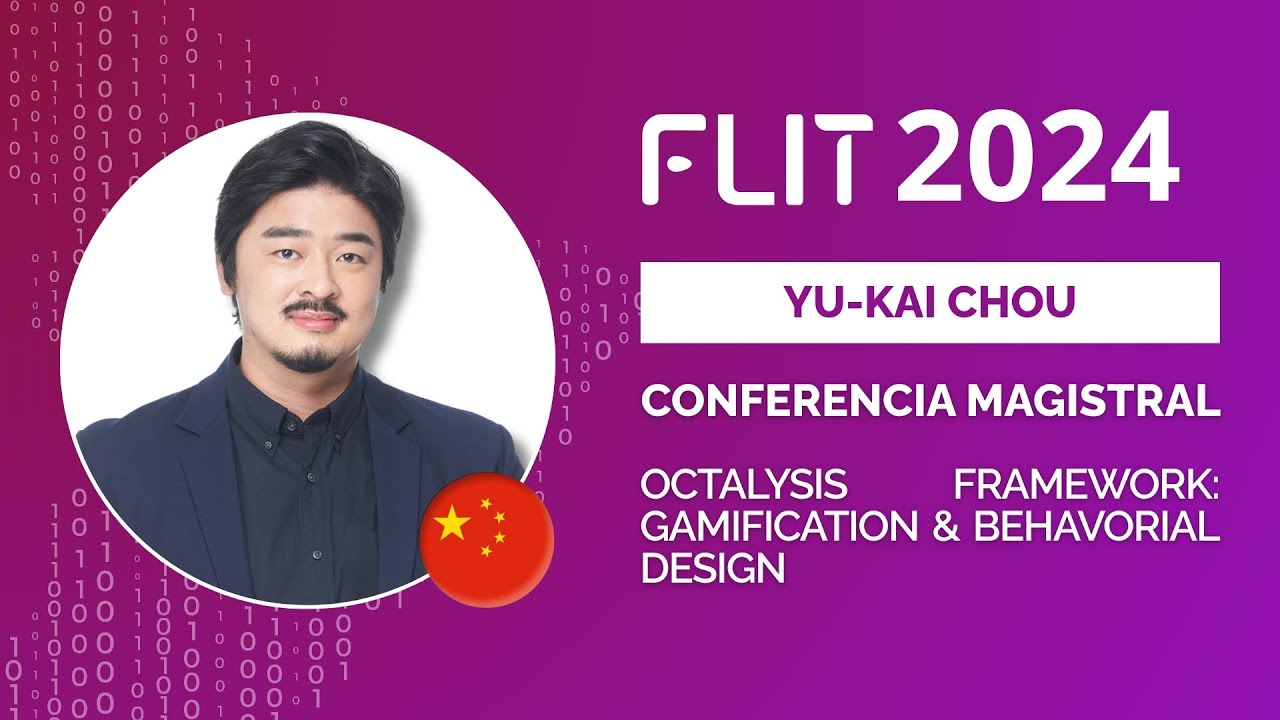 FLIT 2024

YU-KAI CHOU

CONFERENCIA MAGISTRAL

OCTALYSIS FRAMEWORK: GAMIFICATION & BEHAVORIAL DESIGN